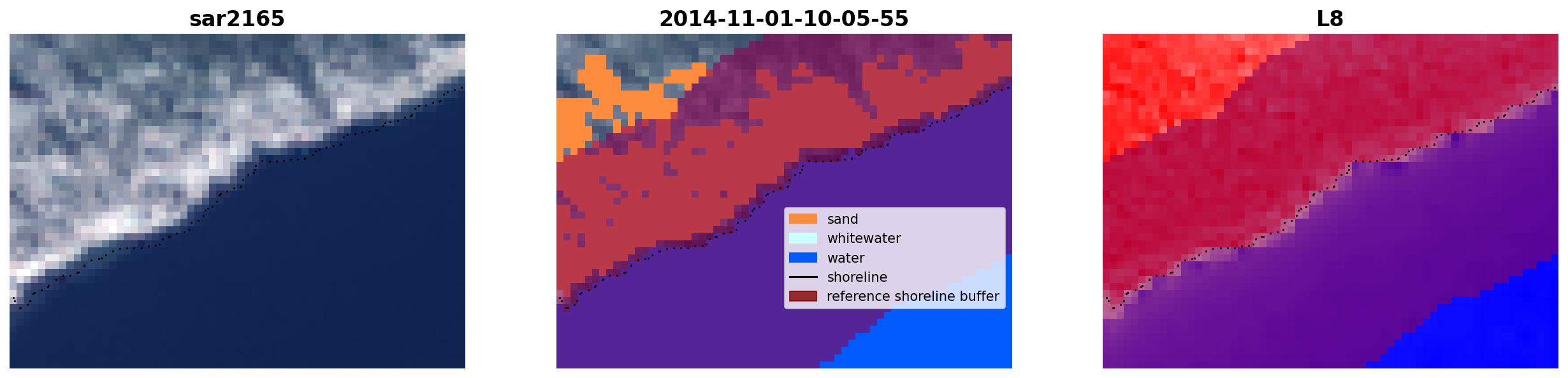 sar2165

2014-11-01-10-05-55

sand
whitewater
water
shoreline
reference shoreline buffer

L8